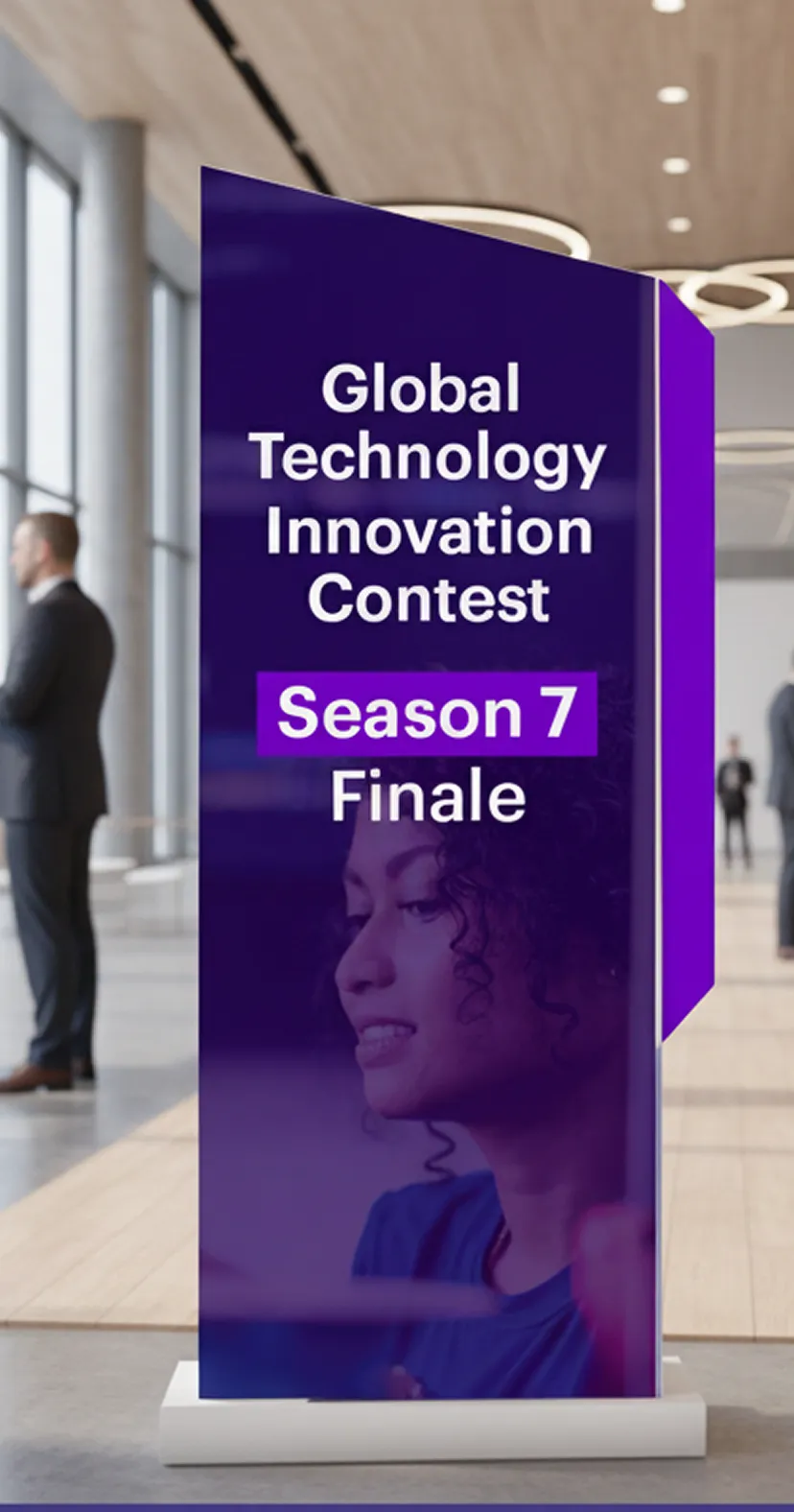 Global Technology Innovation Contest

Season 7
Finale